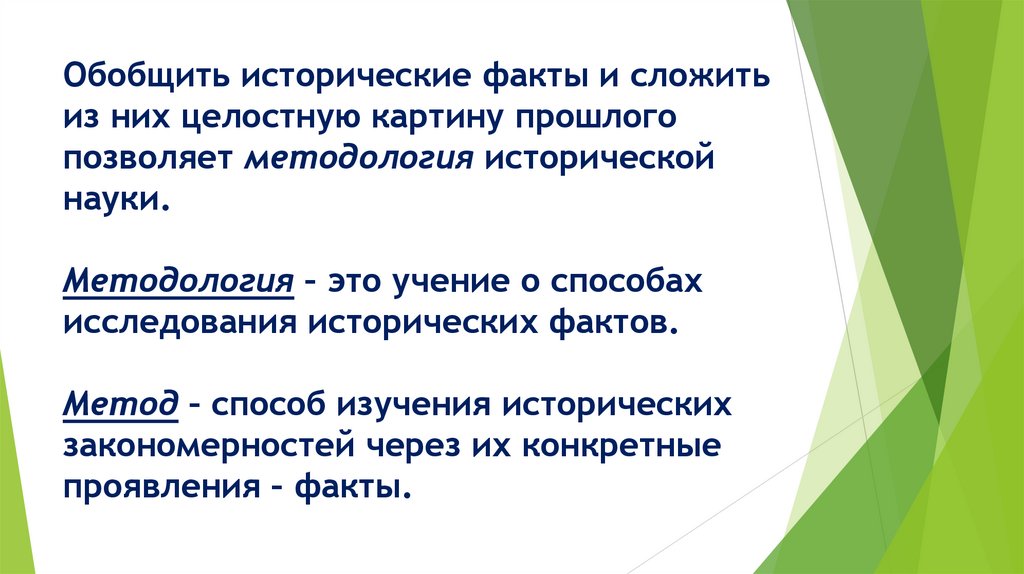 Обобщить исторические факты и сложить из них целостную картину прошлого позволяет методология исторической науки.

Методология – это учение о способах исследования исторических фактов.

Метод – способ изучения исторических закономерностей через их конкретные проявления – факты.